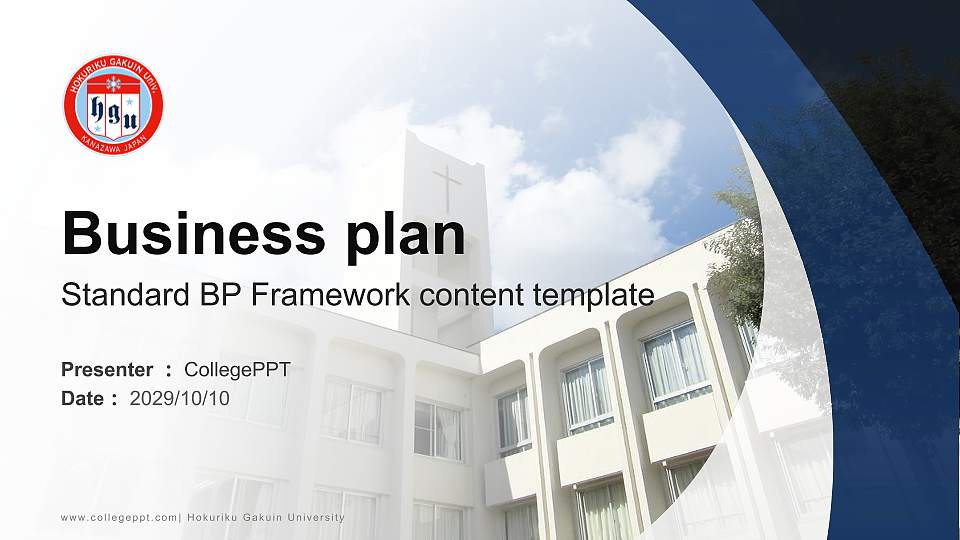 HOKURIKU GAKUIN UNIV.
hgu
KANAZAWA JAPAN

Business plan

Standard BP Framework content template

Presenter : CollegePPT
Date : 2029/10/10

www.collegeppt.com| Hokuriku Gakuin University